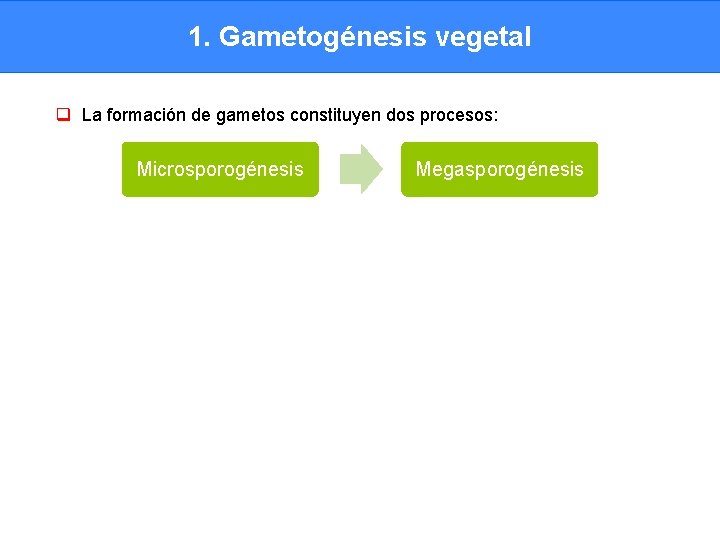 1. Gametogénesis vegetal

La formación de gametos constituyen dos procesos:

Microsporogénesis

Megasporogénesis